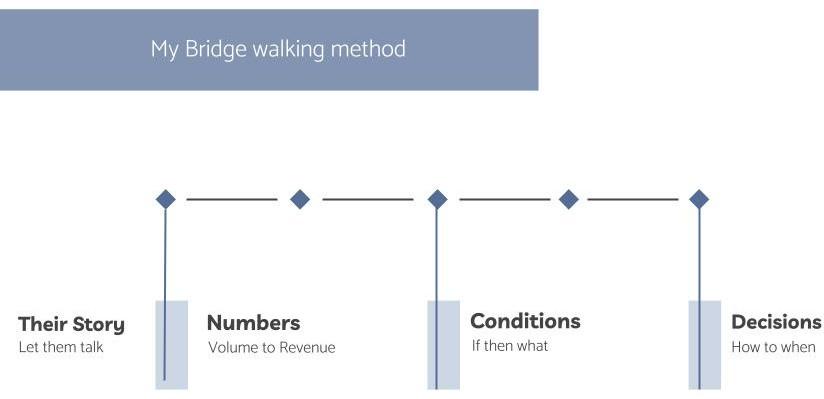 My Bridge walking method

Their Story
Let them talk

Numbers
Volume to Revenue

Conditions
If then what

Decisions
How to when